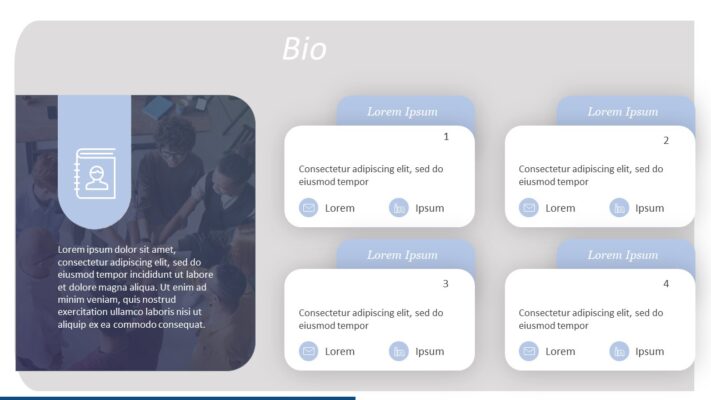 Bio

Lorem ipsum dolor sit amet, consectetur adipiscing elit, sed do eiusmod tempor incididunt ut labore et dolore magna aliqua. Ut enim ad minim veniam, quis nostrud exercitation ullamco laboris nisi ut aliquip ex ea commodo consequat.

Lorem Ipsum

1

Consectetur adipiscing elit, sed do eiusmod tempor

Lorem Ipsum

Lorem Ipsum

2

Consectetur adipiscing elit, sed do eiusmod tempor

Lorem Ipsum

Lorem Ipsum

3

Consectetur adipiscing elit, sed do eiusmod tempor

Lorem Ipsum

Lorem Ipsum

4

Consectetur adipiscing elit, sed do eiusmod tempor

Lorem Ipsum